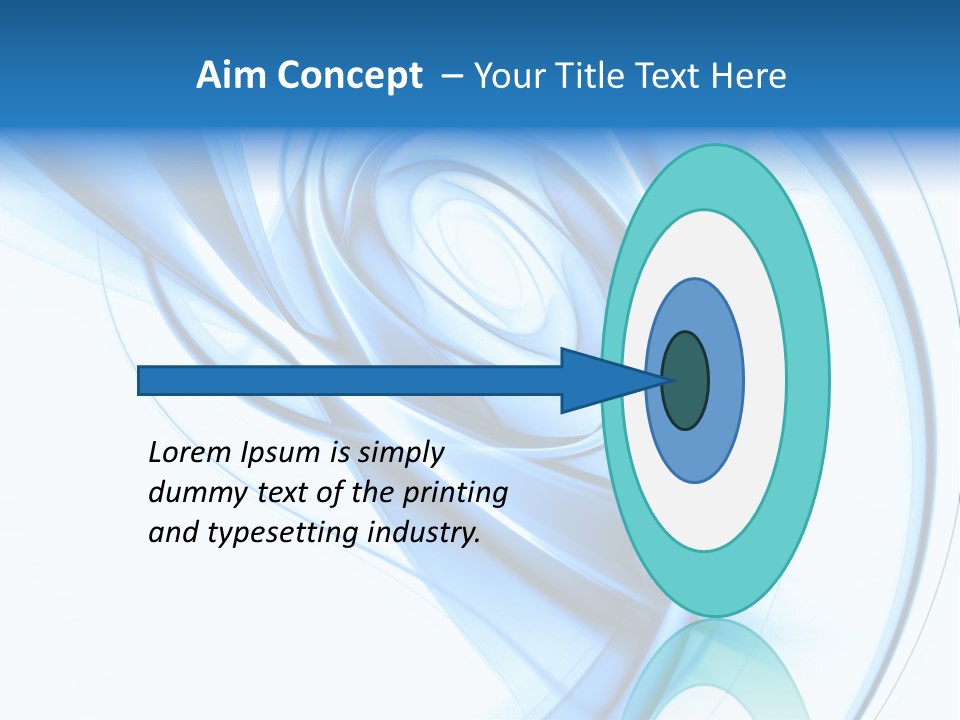 Aim Concept – Your Title Text Here

Lorem Ipsum is simply dummy text of the printing and typesetting industry.